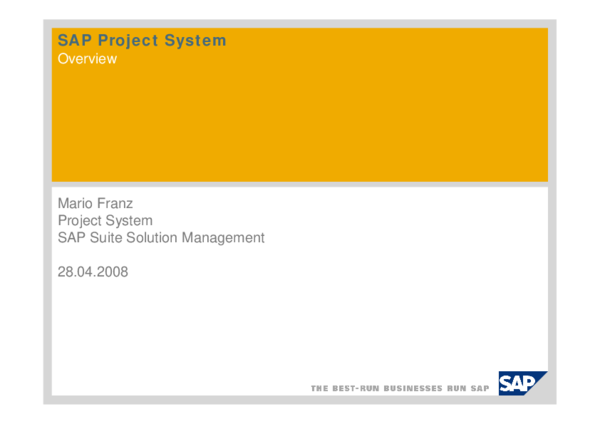 SAP Project System
Overview

Mario Franz
Project System
SAP Suite Solution Management

28.04.2008

THE BEST-RUN BUSINESSES RUN SAP

SAP